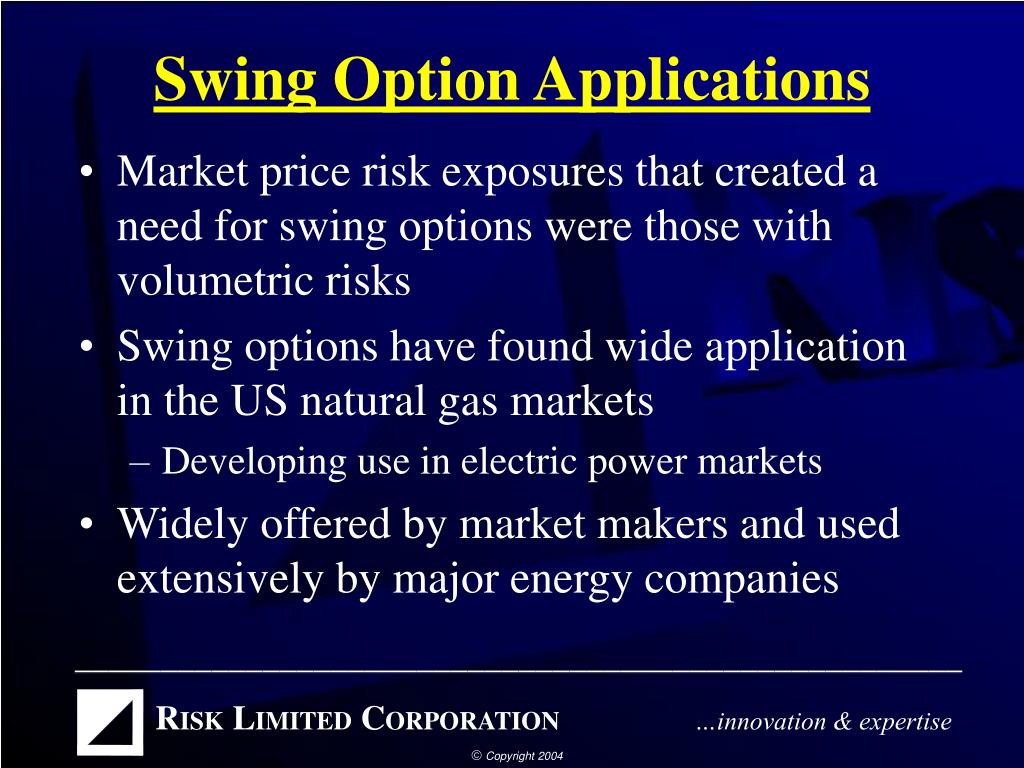 Swing Option Applications

• Market price risk exposures that created a need for swing options were those with volumetric risks

• Swing options have found wide application in the US natural gas markets

– Developing use in electric power markets

• Widely offered by market makers and used extensively by major energy companies

RISK LIMITED CORPORATION

…innovation & expertise

© Copyright 2004